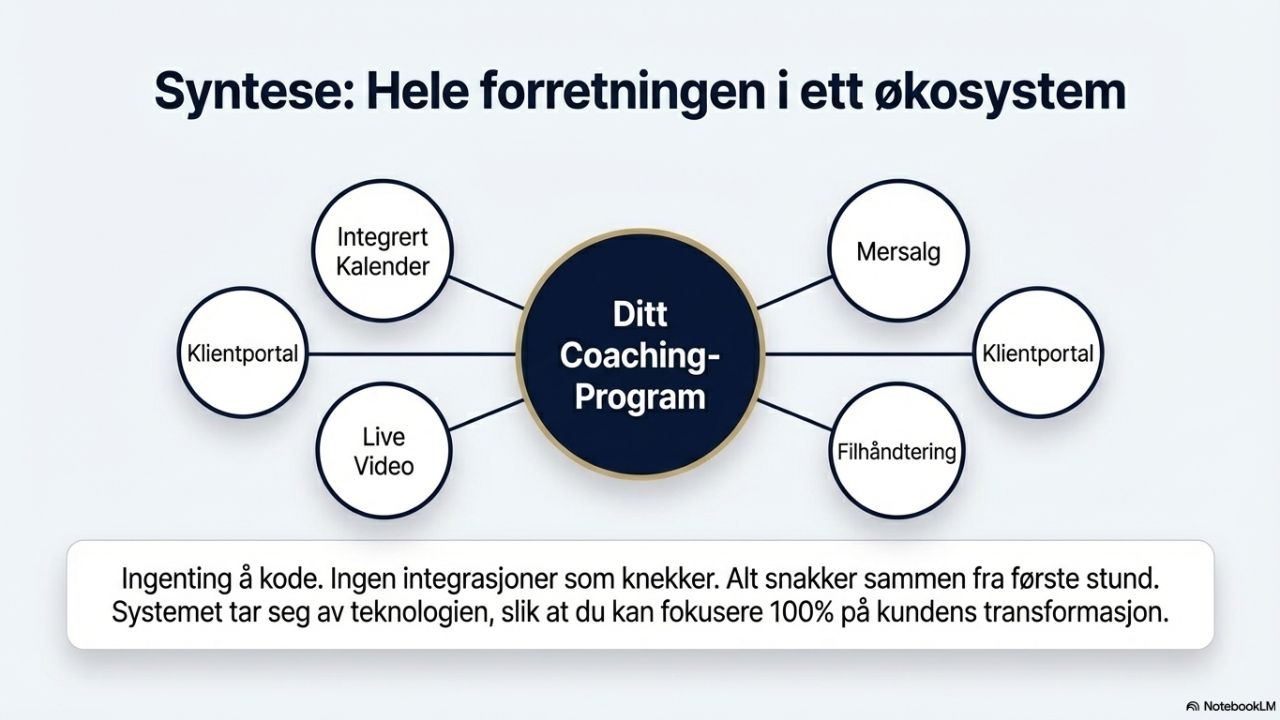 Syntese: Hele forretningen i ett økosystem

Integrert Kalender

Klientportal

Live Video

Ditt Coaching-Program

Mersalg

Klientportal

Filhåndtering

Ingenting å kode. Ingen integrasjoner som knekker. Alt snakker sammen fra første stund. Systemet tar seg av teknologien, slik at du kan fokusere 100% på kundens transformasjon.

NotebookLM